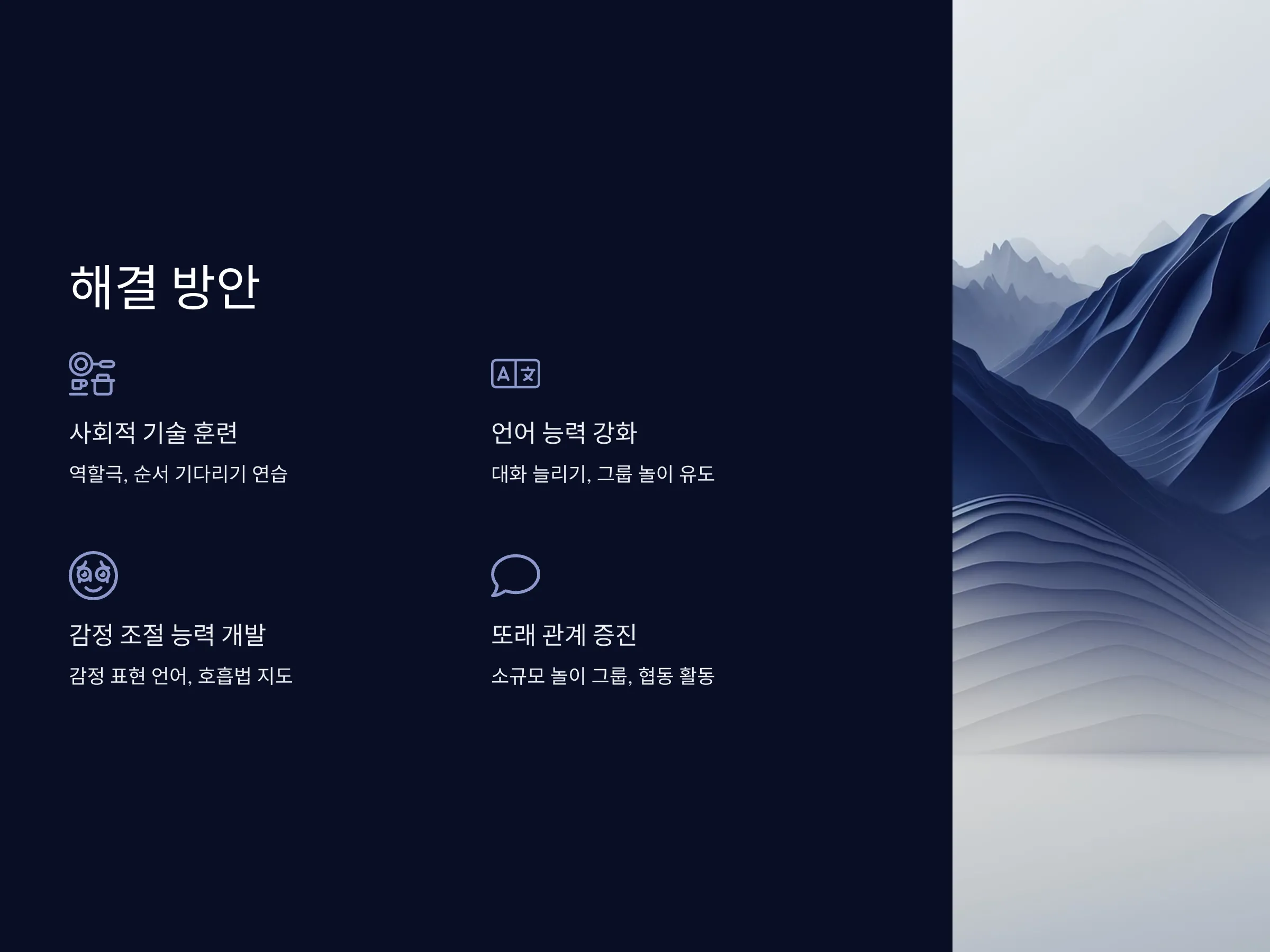 해결 방안

사회적 기술 훈련

역할극, 순서 기다리기 연습

언어 능력 강화

대화 늘리기, 그룹 놀이 유도

감정 조절 능력 개발

감정 표현 언어, 호흡법 지도

또래 관계 증진

소규모 놀이 그룹, 협동 활동